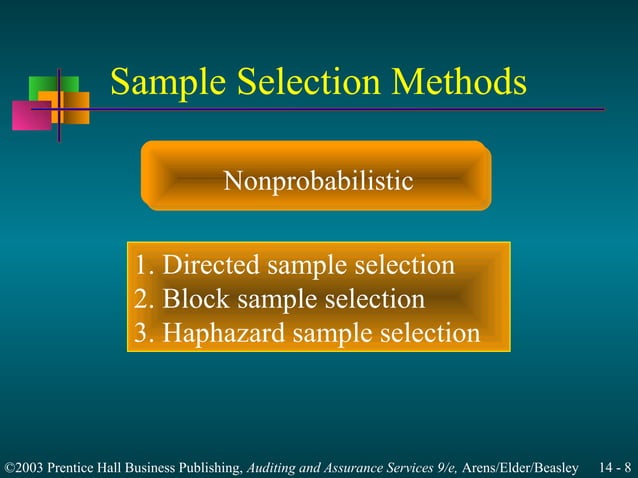 Sample Selection Methods

Nonprobabilistic

1. Directed sample selection
2. Block sample selection
3. Haphazard sample selection

©2003 Prentice Hall Business Publishing, Auditing and Assurance Services 9/e, Arens/Elder/Beasley 14 - 8